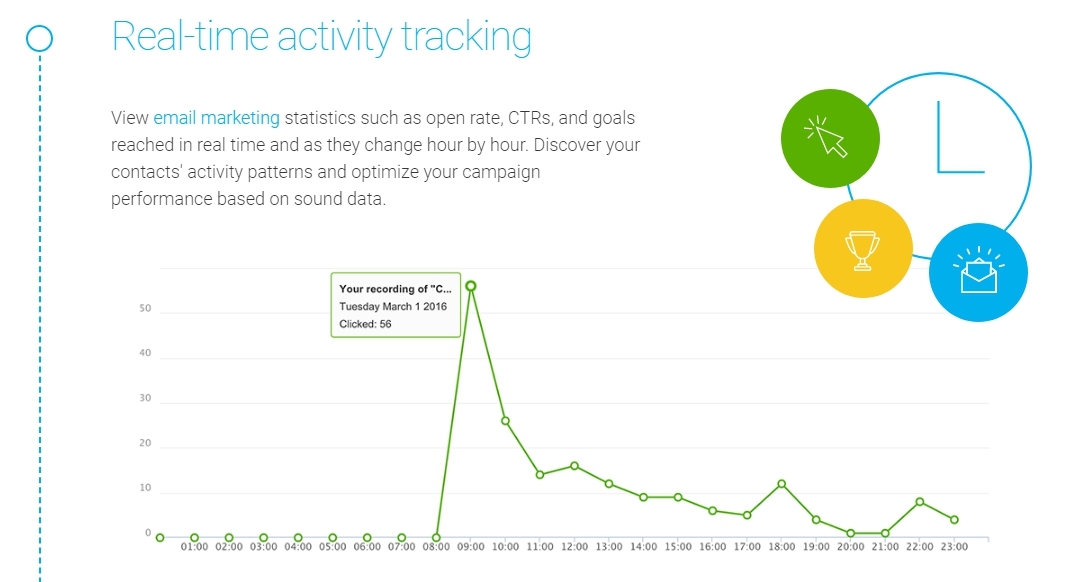 Real-time activity tracking

View email marketing statistics such as open rate, CTRs, and goals reached in real time and as they change hour by hour. Discover your contacts' activity patterns and optimize your campaign performance based on sound data.

Your recording of "C...
Tuesday March 1 2016
Clicked: 56

50
40
30
20
10
0

01:00 02:00 03:00 04:00 05:00 06:00 07:00 08:00 09:00 10:00 11:00 12:00 13:00 14:00 15:00 16:00 17:00 18:00 19:00 20:00 21:00 22:00 23:00